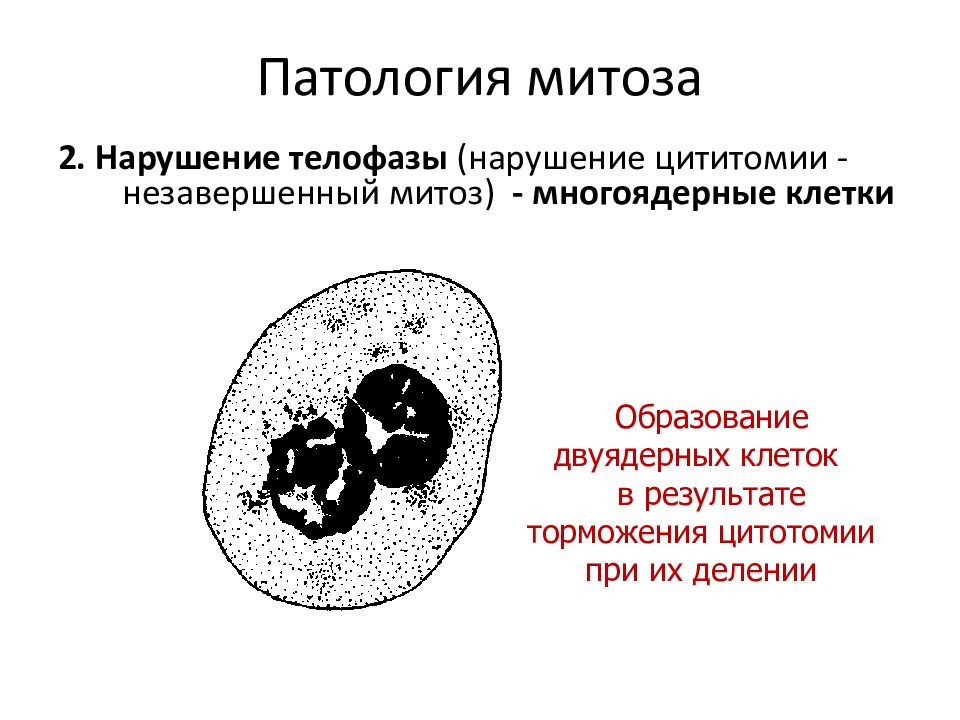 Патология митоза

2. Нарушение телофазы (нарушение цититомии - незавершенный митоз) - многоядерные клетки

Образование двуядерных клеток в результате торможения цитотомии при их делении